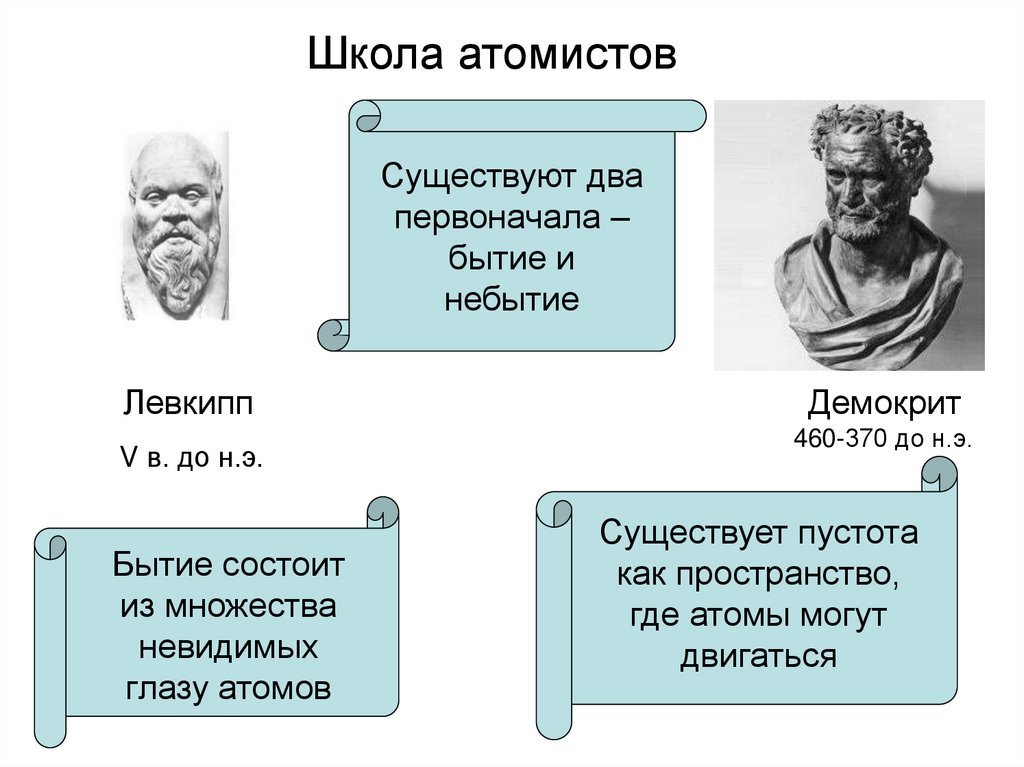 Школа атомистов

Существуют два первоначала – бытие и небытие

Левкипп

V в. до н.э.

Демокрит

460-370 до н.э.

Бытие состоит из множества невидимых глазу атомов

Существует пустота как пространство, где атомы могут двигаться